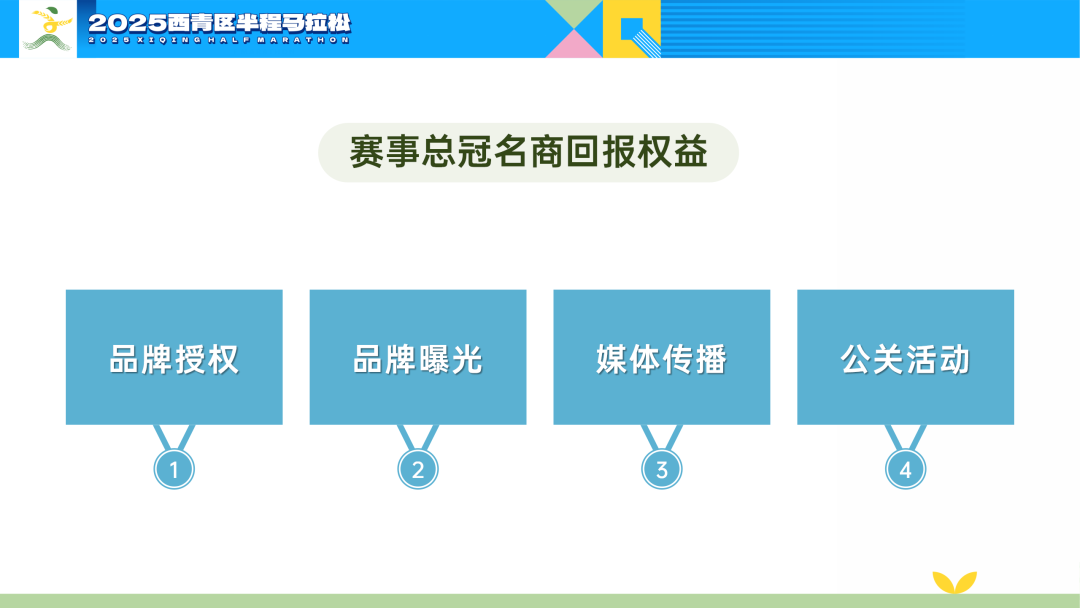 2025西青区半程马拉松
2025 XIQING HALF MARATHON

赛事总冠名商回报权益

品牌授权
1

品牌曝光
2

媒体传播
3

公关活动
4